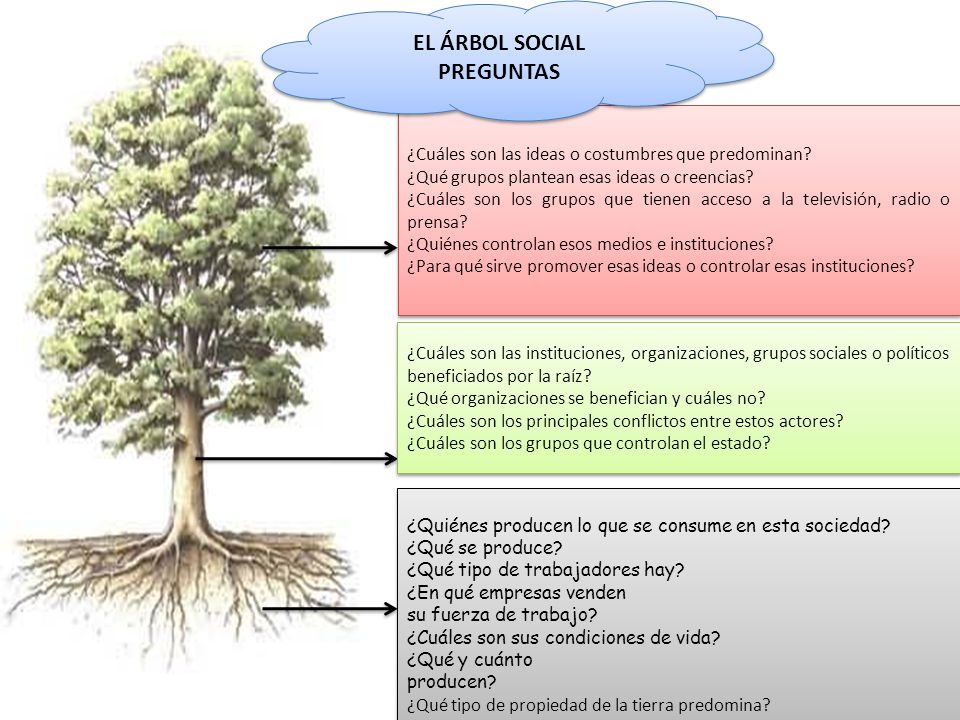 EL ÁRBOL SOCIAL
PREGUNTAS

¿Cuáles son las ideas o costumbres que predominan?
¿Qué grupos plantean esas ideas o creencias?
¿Cuáles son los grupos que tienen acceso a la televisión, radio o prensa?
¿Quiénes controlan esos medios e instituciones?
¿Para qué sirve promover esas ideas o controlar esas instituciones?

¿Cuáles son las instituciones, organizaciones, grupos sociales o políticos beneficiados por la raíz?
¿Qué organizaciones se benefician y cuáles no?
¿Cuáles son los principales conflictos entre estos actores?
¿Cuáles son los grupos que controlan el estado?

¿Quiénes producen lo que se consume en esta sociedad?
¿Qué se produce?
¿Qué tipo de trabajadores hay?
¿En qué empresas venden su fuerza de trabajo?
¿Cuáles son sus condiciones de vida?
¿Qué y cuánto producen?
¿Qué tipo de propiedad de la tierra predomina?